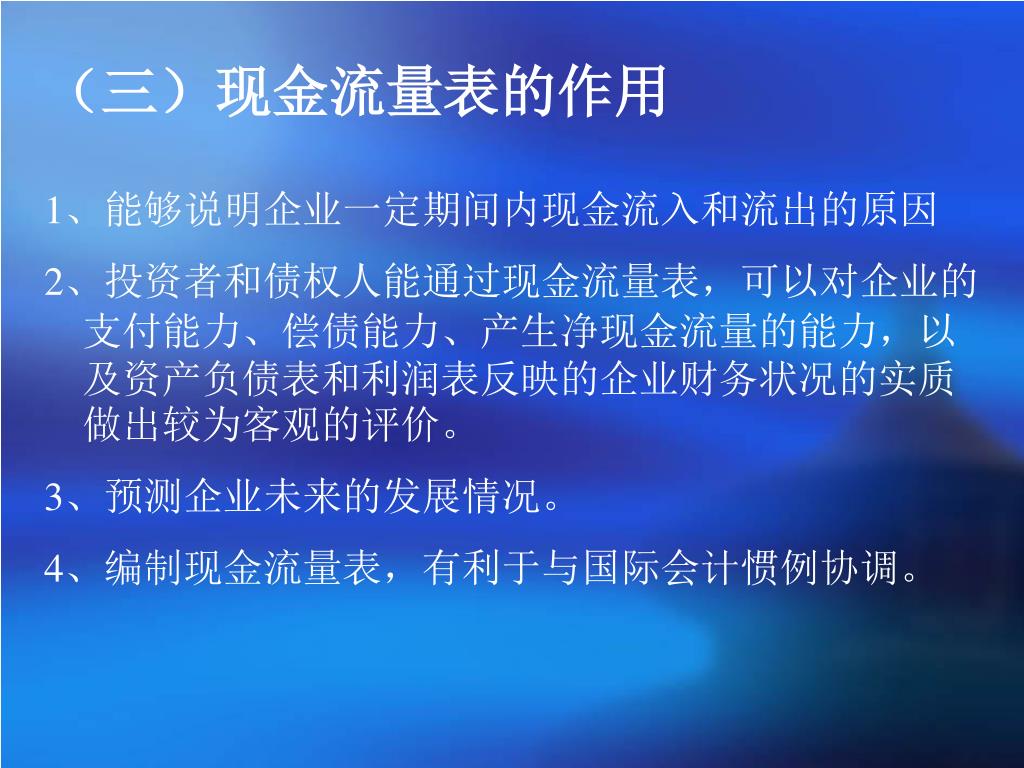 （三）现金流量表的作用

1、能够说明企业一定期间内现金流入和流出的原因

2、投资者和债权人能通过现金流量表，可以对企业的支付能力、偿债能力、产生净现金流量的能力，以及资产负债表和利润表反映的企业财务状况的实质做出较为客观的评价。

3、预测企业未来的发展情况。

4、编制现金流量表，有利于与国际会计惯例协调。